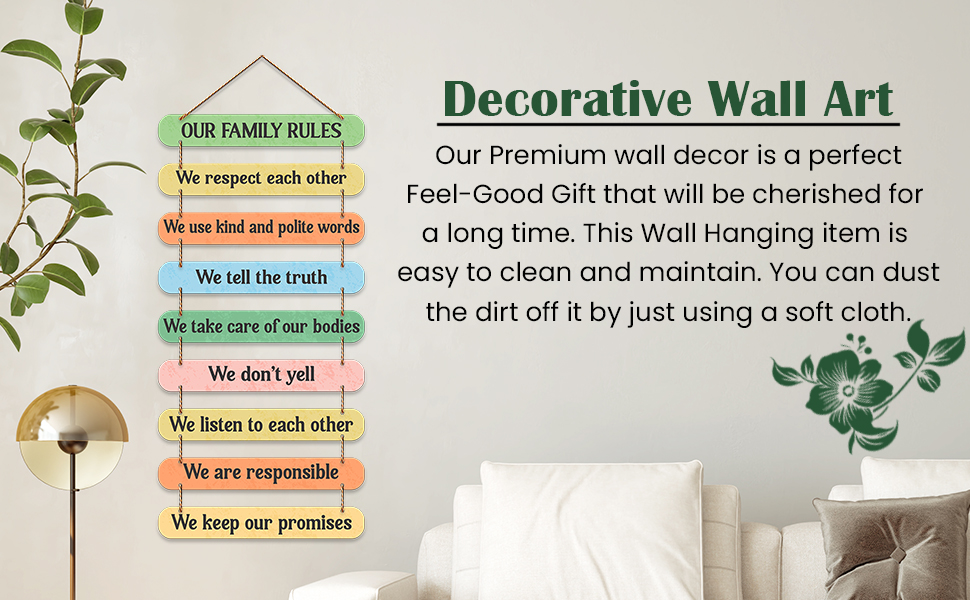 OUR FAMILY RULES

We respect each other

We use kind and polite words

We tell the truth

We take care of our bodies

We don't yell

We listen to each other

We are responsible

We keep our promises

Decorative Wall Art

Our Premium wall decor is a perfect Feel-Good Gift that will be cherished for a long time. This Wall Hanging item is easy to clean and maintain. You can dust the dirt off it by just using a soft cloth.